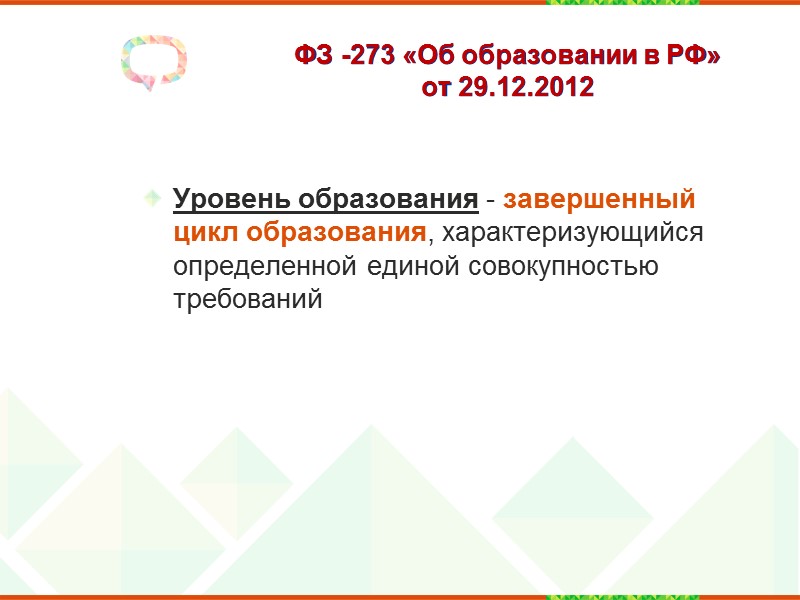 ФЗ -273 «Об образовании в РФ» от 29.12.2012

Уровень образования - завершенный цикл образования, характеризующийся определенной единой совокупностью требований